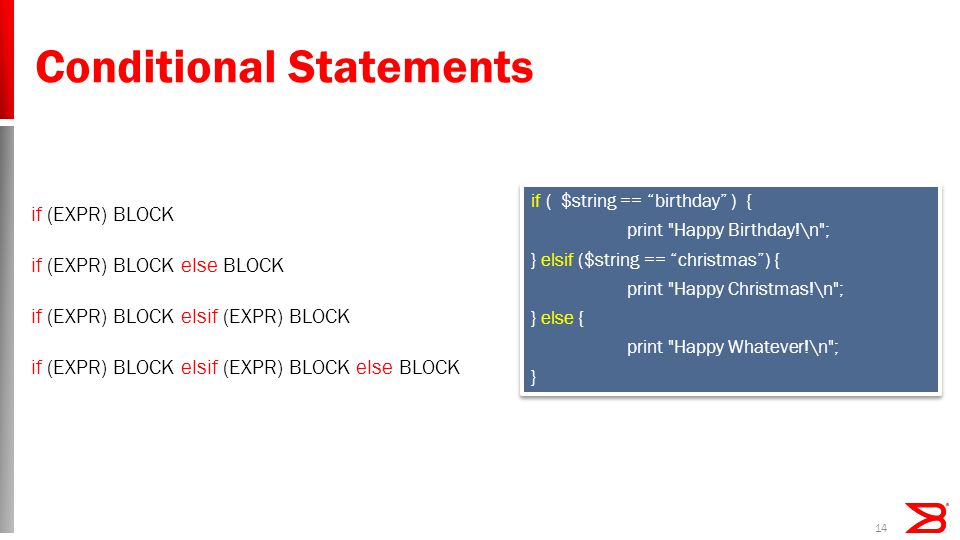 Conditional Statements

if (EXPR) BLOCK

if (EXPR) BLOCK else BLOCK

if (EXPR) BLOCK elsif (EXPR) BLOCK

if (EXPR) BLOCK elsif (EXPR) BLOCK else BLOCK

if ( $string == “birthday” ) {
print "Happy Birthday!\n";
} elsif ($string == “christmas”) {
print "Happy Christmas!\n";
} else {
print "Happy Whatever!\n";
}

14